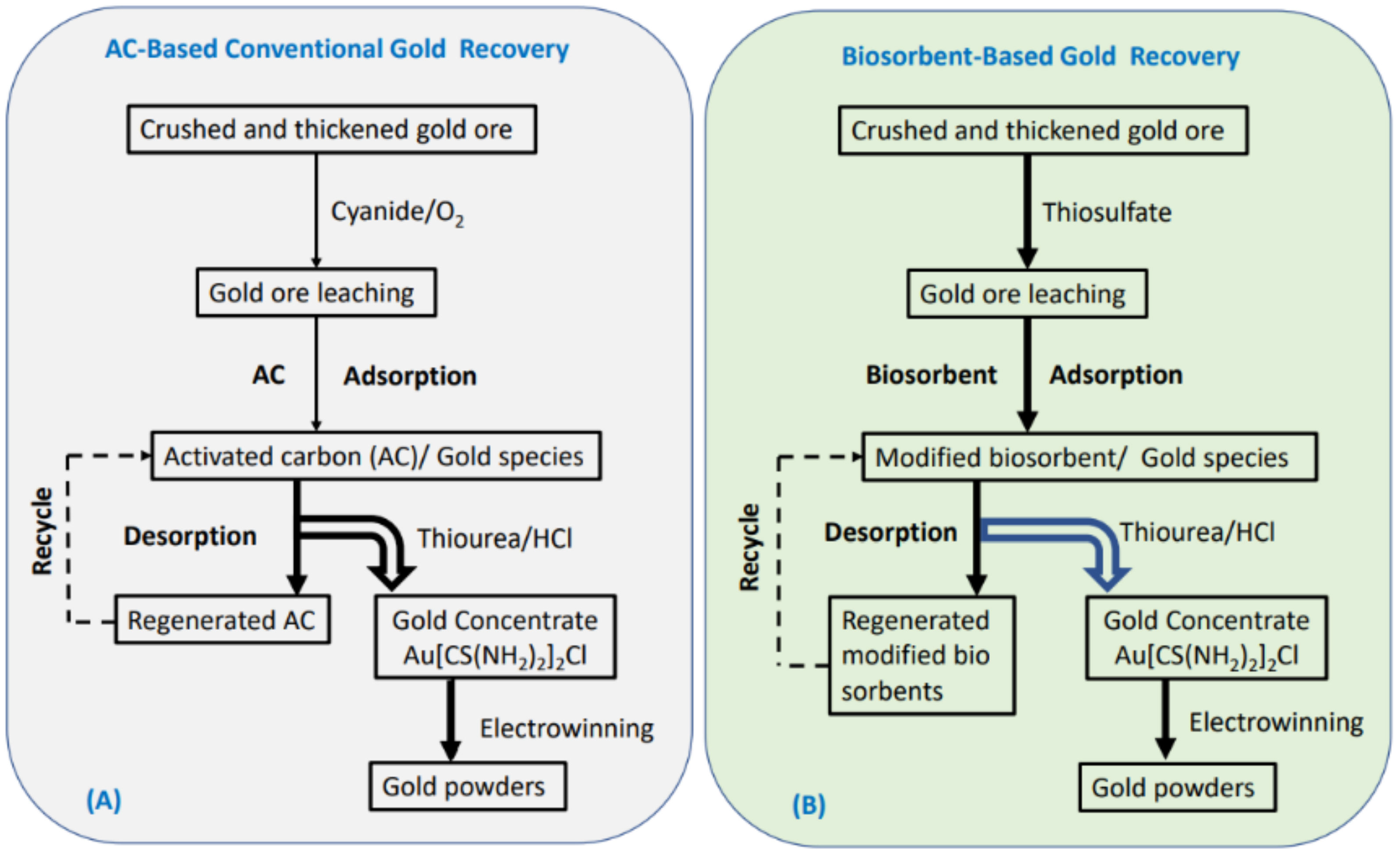 AC-Based Conventional Gold Recovery

Crushed and thickened gold ore

Cyanide/$O_2$

Gold ore leaching

AC

Adsorption

Activated carbon (AC)/ Gold species

Recycle

Desorption

Thiourea/HCl

Regenerated AC

Gold Concentrate $Au[CS(NH_2)_2]_2Cl$

Electrowinning

Gold powders

(A)

Biosorbent-Based Gold Recovery

Crushed and thickened gold ore

Thiosulfate

Gold ore leaching

Biosorbent

Adsorption

Modified biosorbent/ Gold species

Recycle

Desorption

Thiourea/HCl

Regenerated modified bio sorbents

Gold Concentrate $Au[CS(NH_2)_2]_2Cl$

Electrowinning

Gold powders

(B)